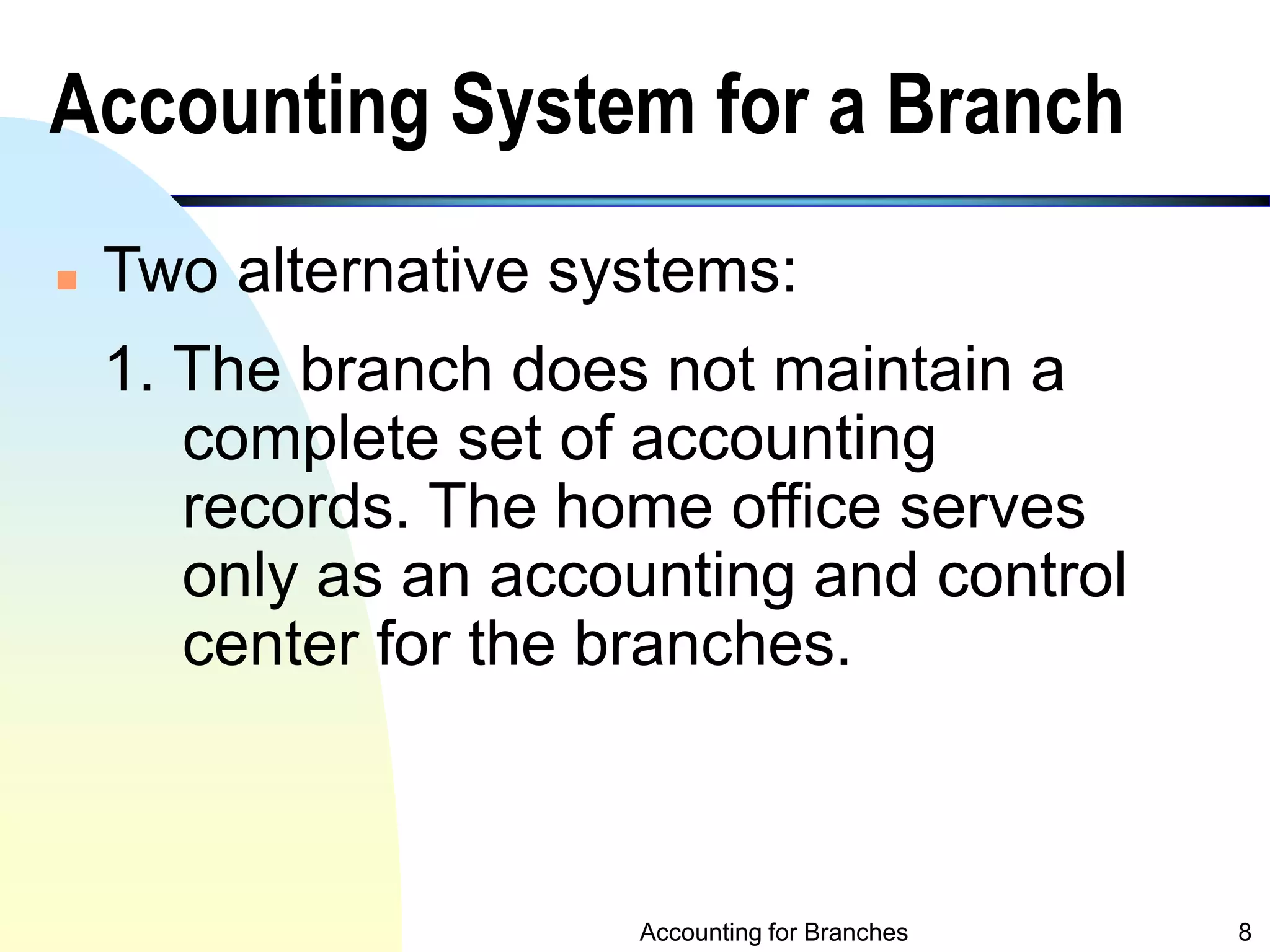 Accounting System for a Branch

Two alternative systems:

1. The branch does not maintain a complete set of accounting records. The home office serves only as an accounting and control center for the branches.

Accounting for Branches

8